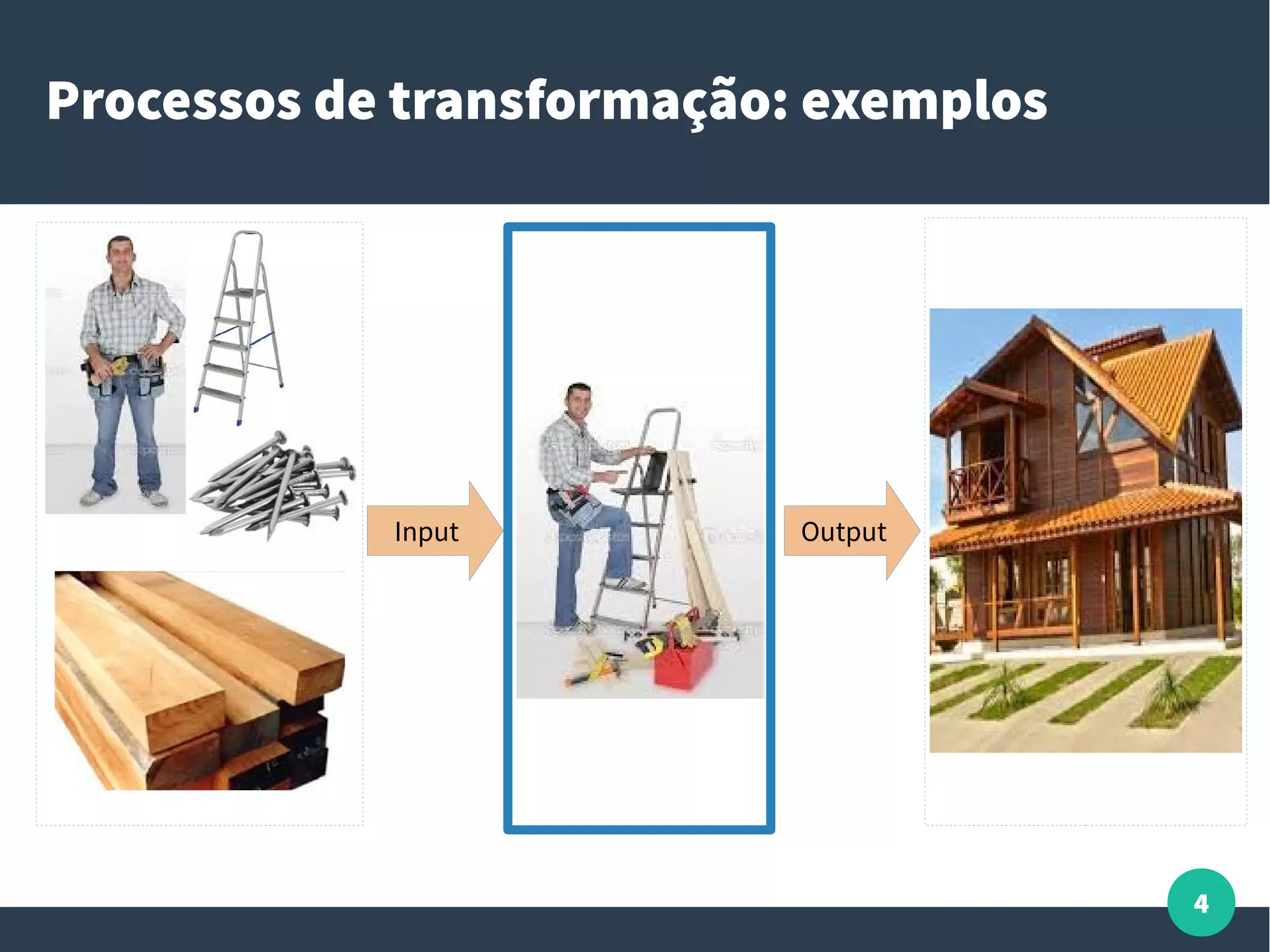 Processos de transformação: exemplos

Input

Output

4